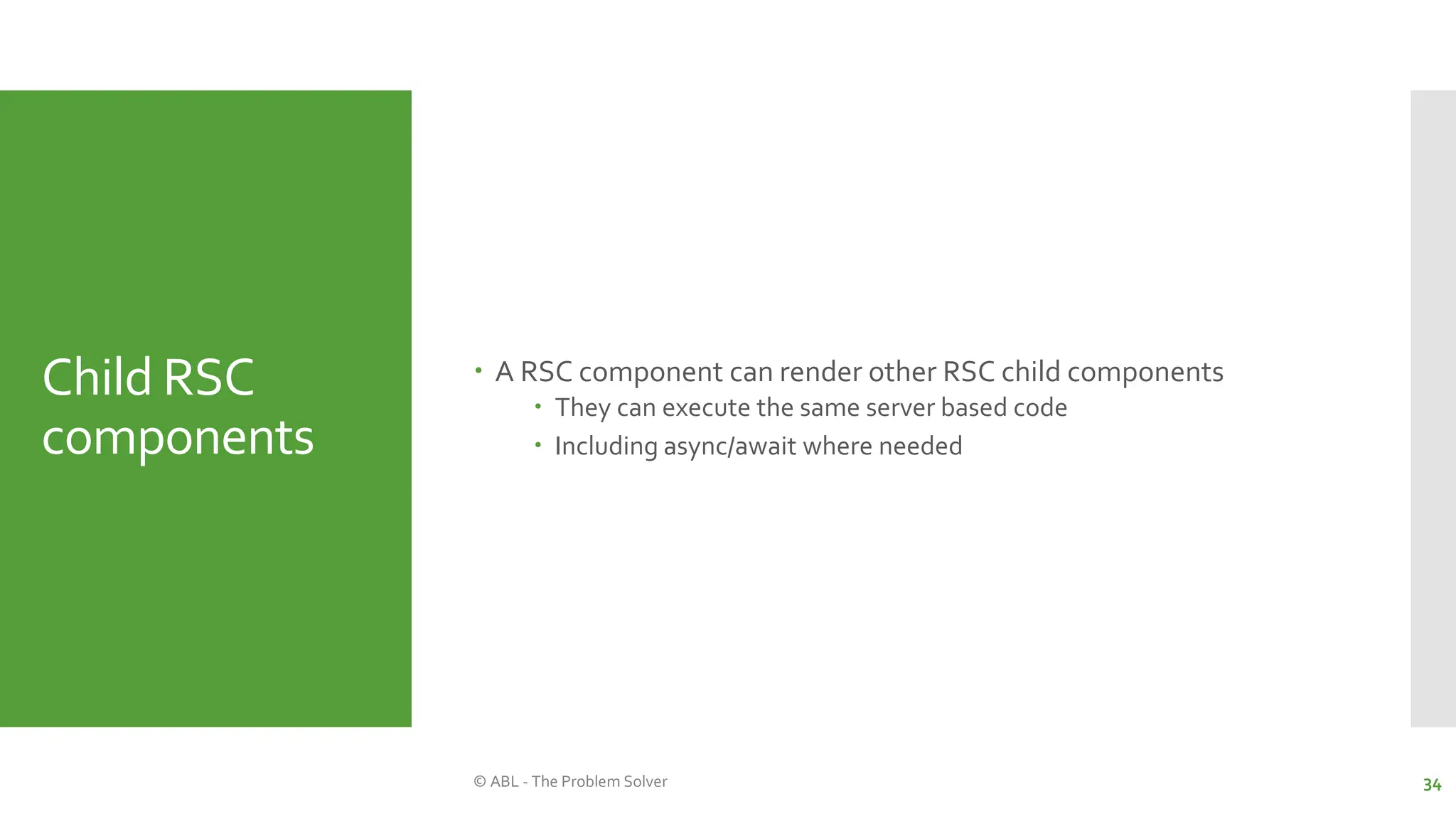 Child RSC components

• A RSC component can render other RSC child components
  • They can execute the same server based code
  • Including async/await where needed

© ABL - The Problem Solver

34